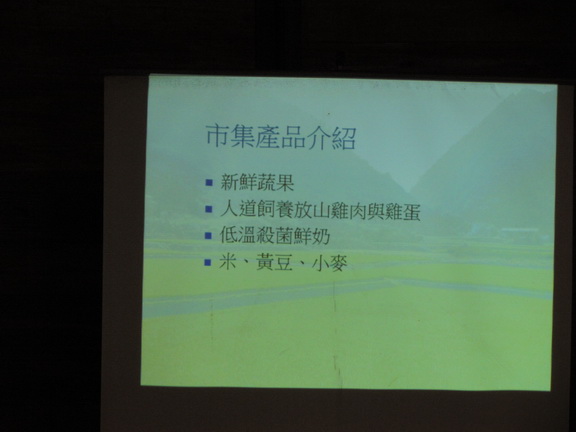 市集產品介紹

- 新鮮蔬果
- 人道飼養放山雞肉與雞蛋
- 低溫殺菌鮮奶
- 米、黃豆、小麥